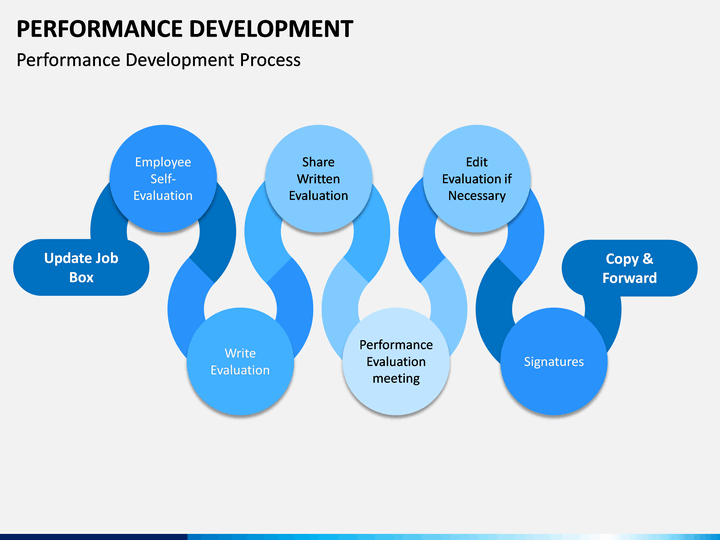 PERFORMANCE DEVELOPMENT

Performance Development Process

Update Job Box

Employee Self-Evaluation

Write Evaluation

Share Written Evaluation

Performance Evaluation meeting

Edit Evaluation if Necessary

Signatures

Copy & Forward